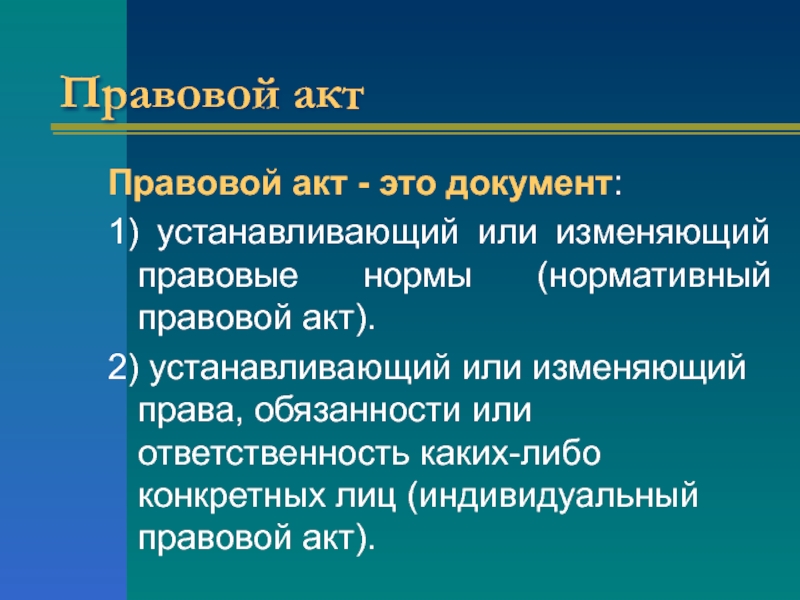 Правовой акт

Правовой акт - это документ:

1) устанавливающий или изменяющий правовые нормы (нормативный правовой акт).

2) устанавливающий или изменяющий права, обязанности или ответственность каких-либо конкретных лиц (индивидуальный правовой акт).